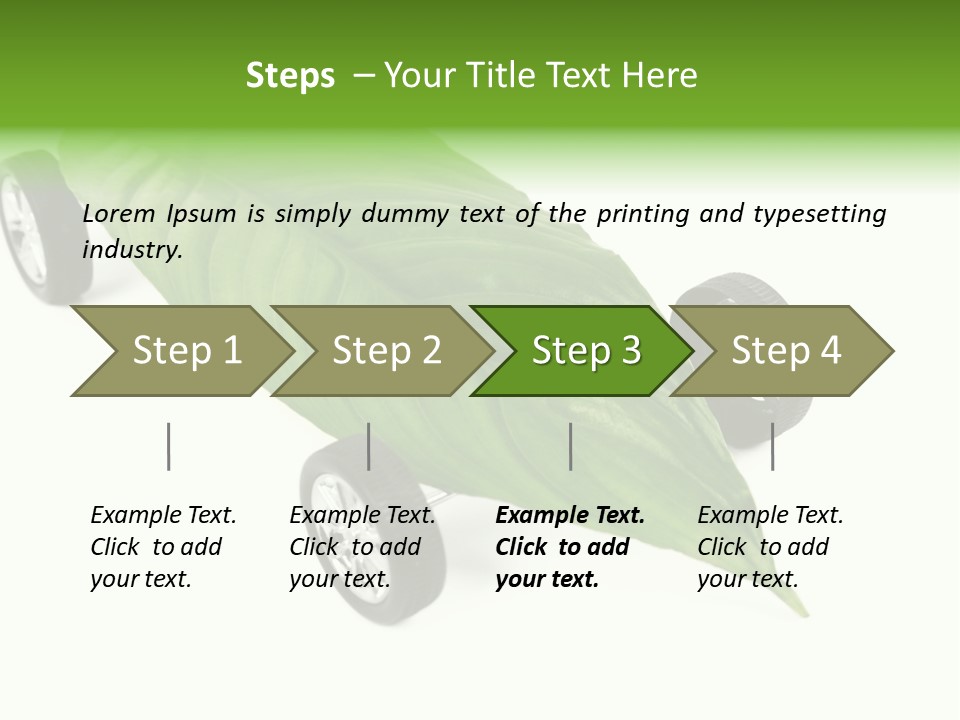 Steps – Your Title Text Here

Lorem Ipsum is simply dummy text of the printing and typesetting industry.

Step 1

Step 2

Step 3

Step 4

Example Text. Click to add your text.

Example Text. Click to add your text.

Example Text. Click to add your text.

Example Text. Click to add your text.